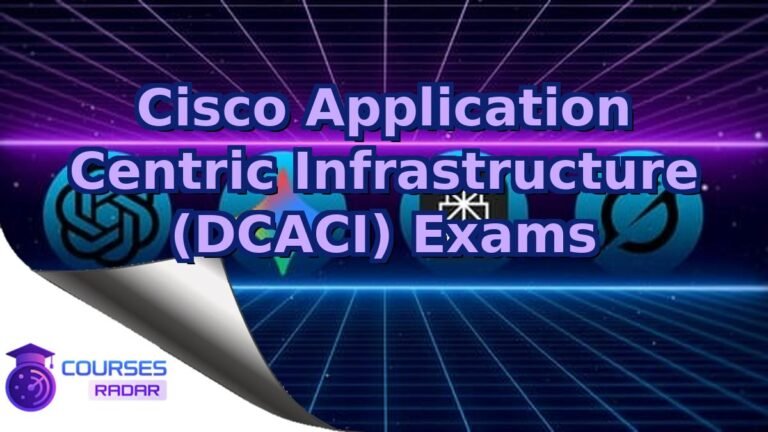 Cisco Application Centric Infrastructure (DCACI) Exams

COURSES
RADAR